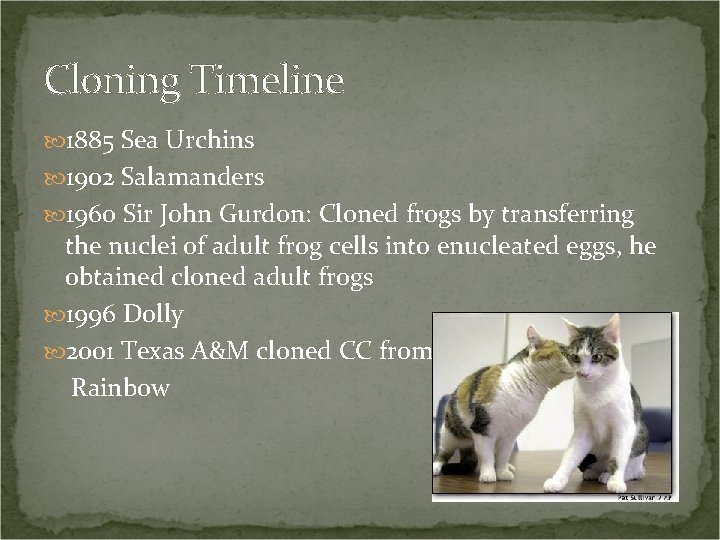 Cloning Timeline

1885 Sea Urchins

1902 Salamanders

1960 Sir John Gurdon: Cloned frogs by transferring the nuclei of adult frog cells into enucleated eggs, he obtained cloned adult frogs

1996 Dolly

2001 Texas A&M cloned CC from Rainbow

Pat Sullivan / AP